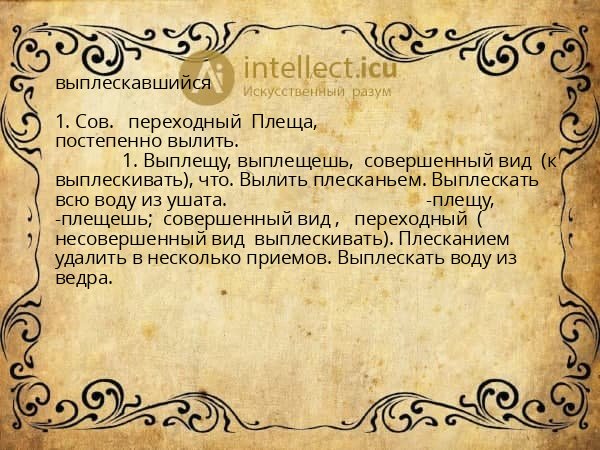 intellect.icu
Искусственный разум

выплескавшийся

1. Сов. переходный Плеща, постепенно вылить.

1. Выплещу, выплещешь, совершенный вид (к выплескивать), что. Вылить плесканьем. Выплескать всю воду из ушата. -плещу, -плещешь; совершенный вид , переходный ( несовершенный вид выплескивать). Плесканием удалить в несколько приемов. Выплескать воду из ведра.